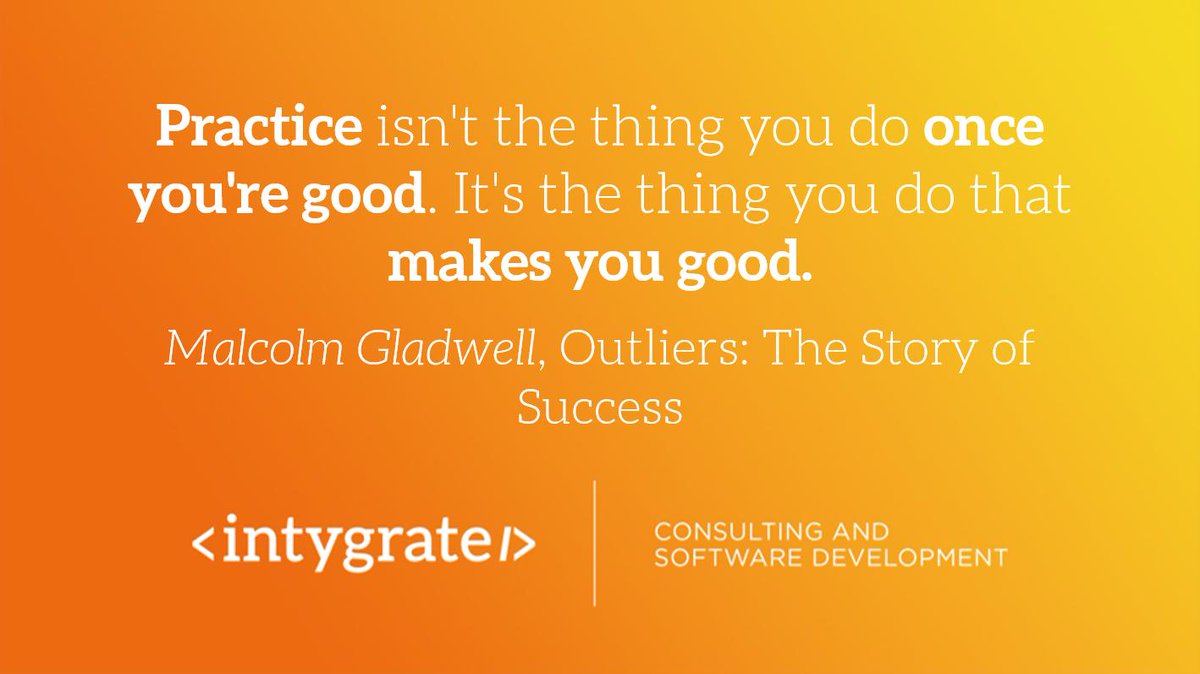 Practice isn't the thing you do once you're good. It's the thing you do that makes you good.

Malcolm Gladwell, Outliers: The Story of Success

<intygrate/>

CONSULTING AND SOFTWARE DEVELOPMENT